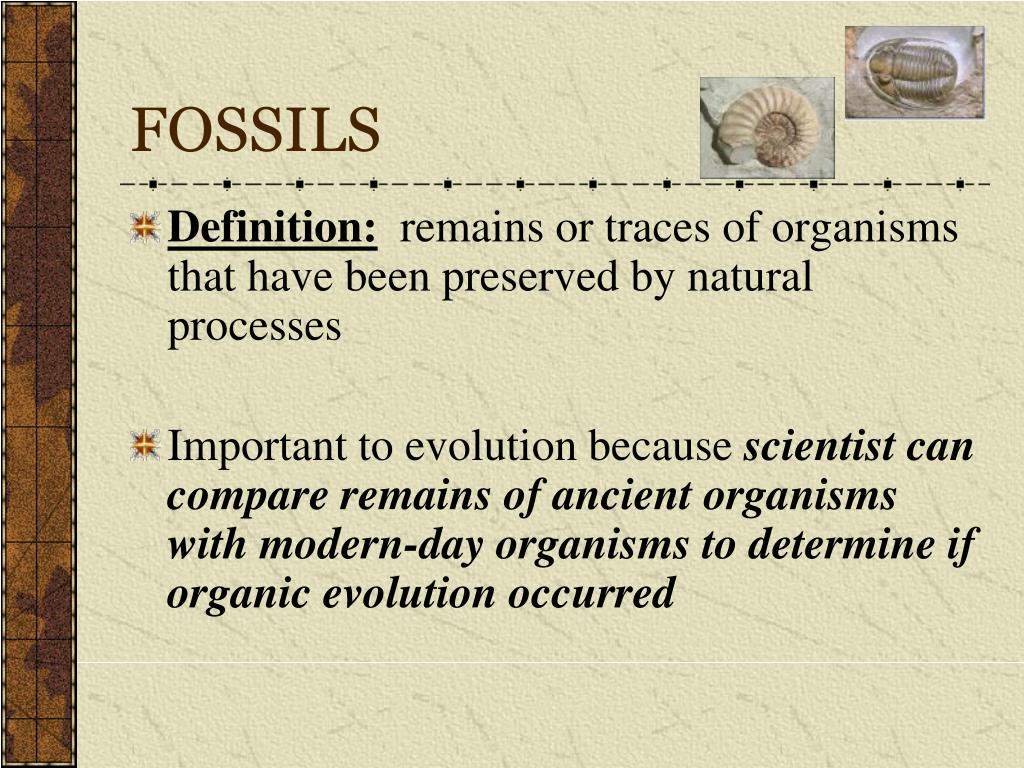 FOSSILS

Definition: remains or traces of organisms that have been preserved by natural processes

Important to evolution because scientist can compare remains of ancient organisms with modern-day organisms to determine if organic evolution occurred